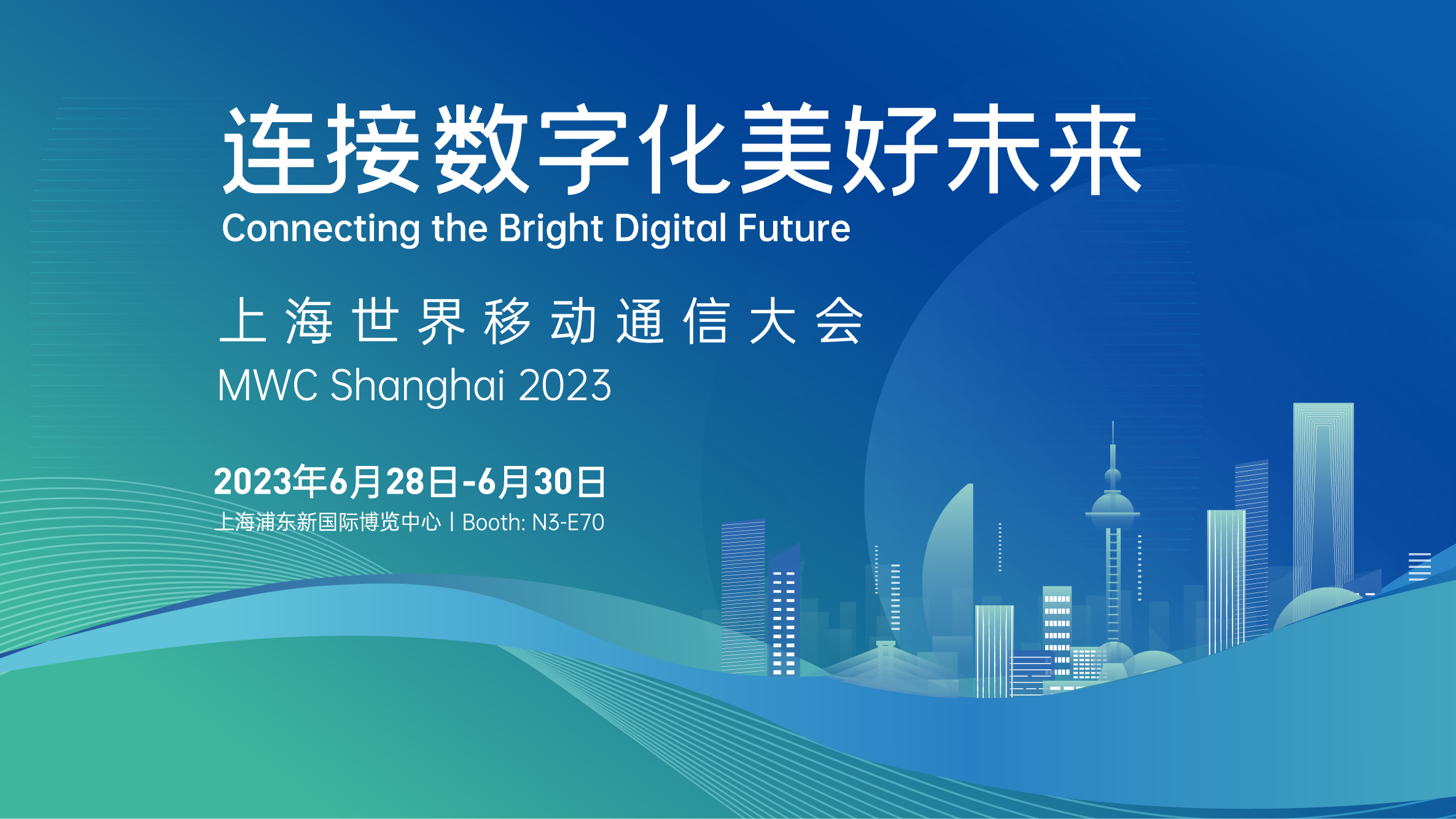 连接数字化美好未来
Connecting the Bright Digital Future

上海世界移动通信大会
MWC Shanghai 2023

2023年6月28日-6月30日
上海浦东新国际博览中心 | Booth: N3-E70